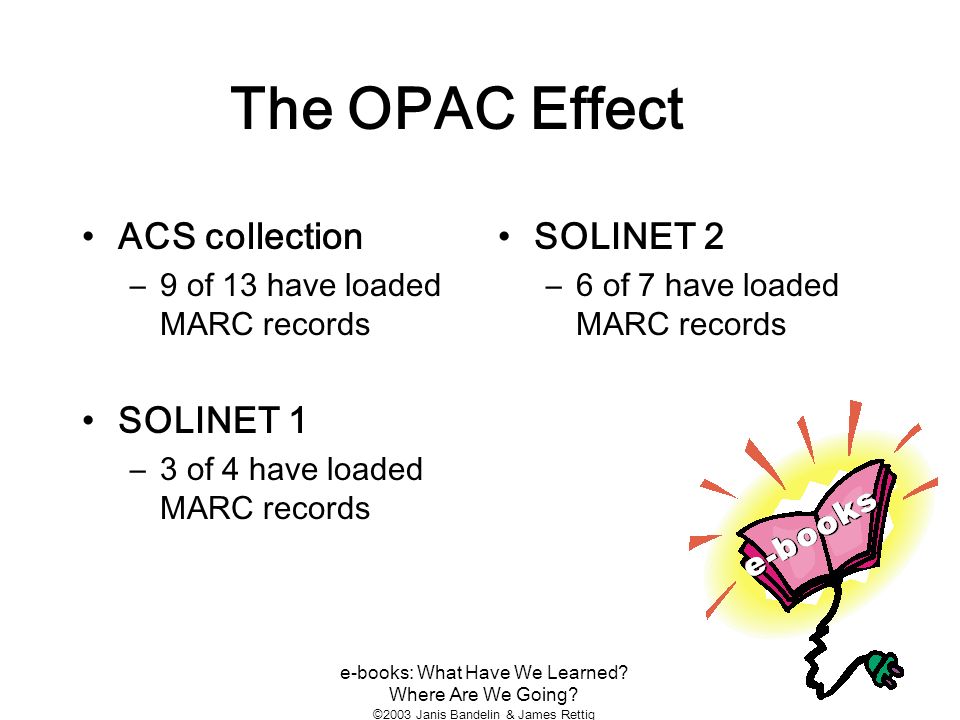 The OPAC Effect

• ACS collection
– 9 of 13 have loaded MARC records

• SOLINET 1
– 3 of 4 have loaded MARC records

• SOLINET 2
– 6 of 7 have loaded MARC records

e-books

e-books: What Have We Learned? Where Are We Going?
©2003 Janis Bandelin & James Rettig